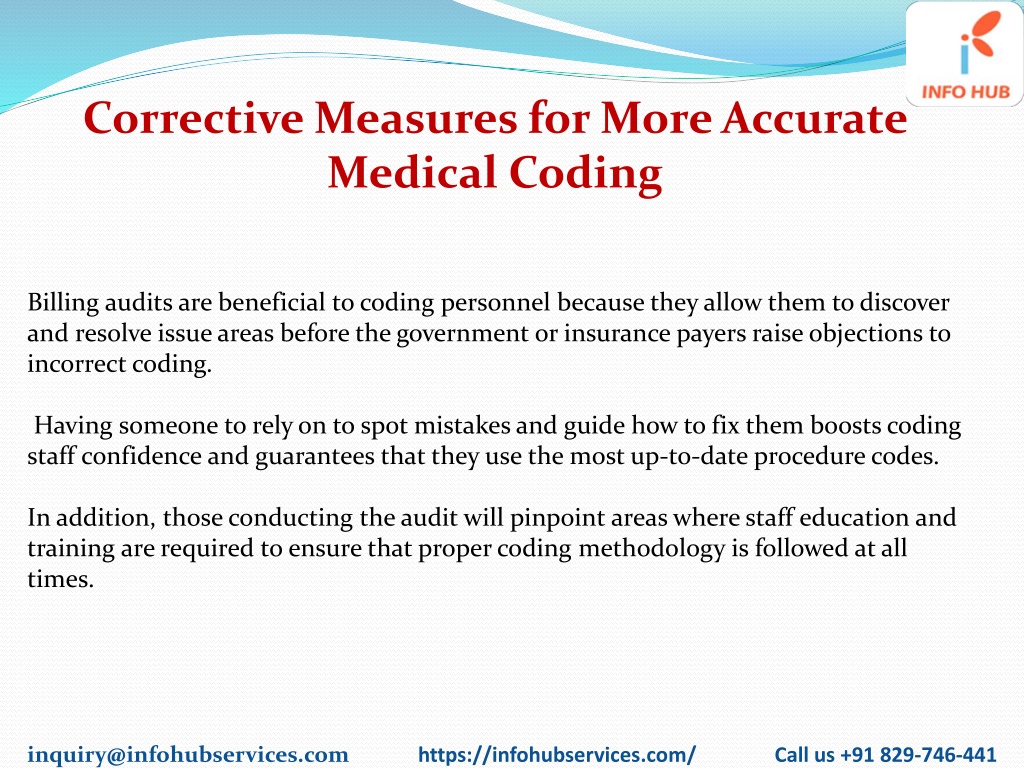 INFO HUB

Corrective Measures for More Accurate Medical Coding

Billing audits are beneficial to coding personnel because they allow them to discover and resolve issue areas before the government or insurance payers raise objections to incorrect coding.

Having someone to rely on to spot mistakes and guide how to fix them boosts coding staff confidence and guarantees that they use the most up-to-date procedure codes.

In addition, those conducting the audit will pinpoint areas where staff education and training are required to ensure that proper coding methodology is followed at all times.

inquiry@infohubservices.com https://infohubservices.com/ Call us +91 829-746-441